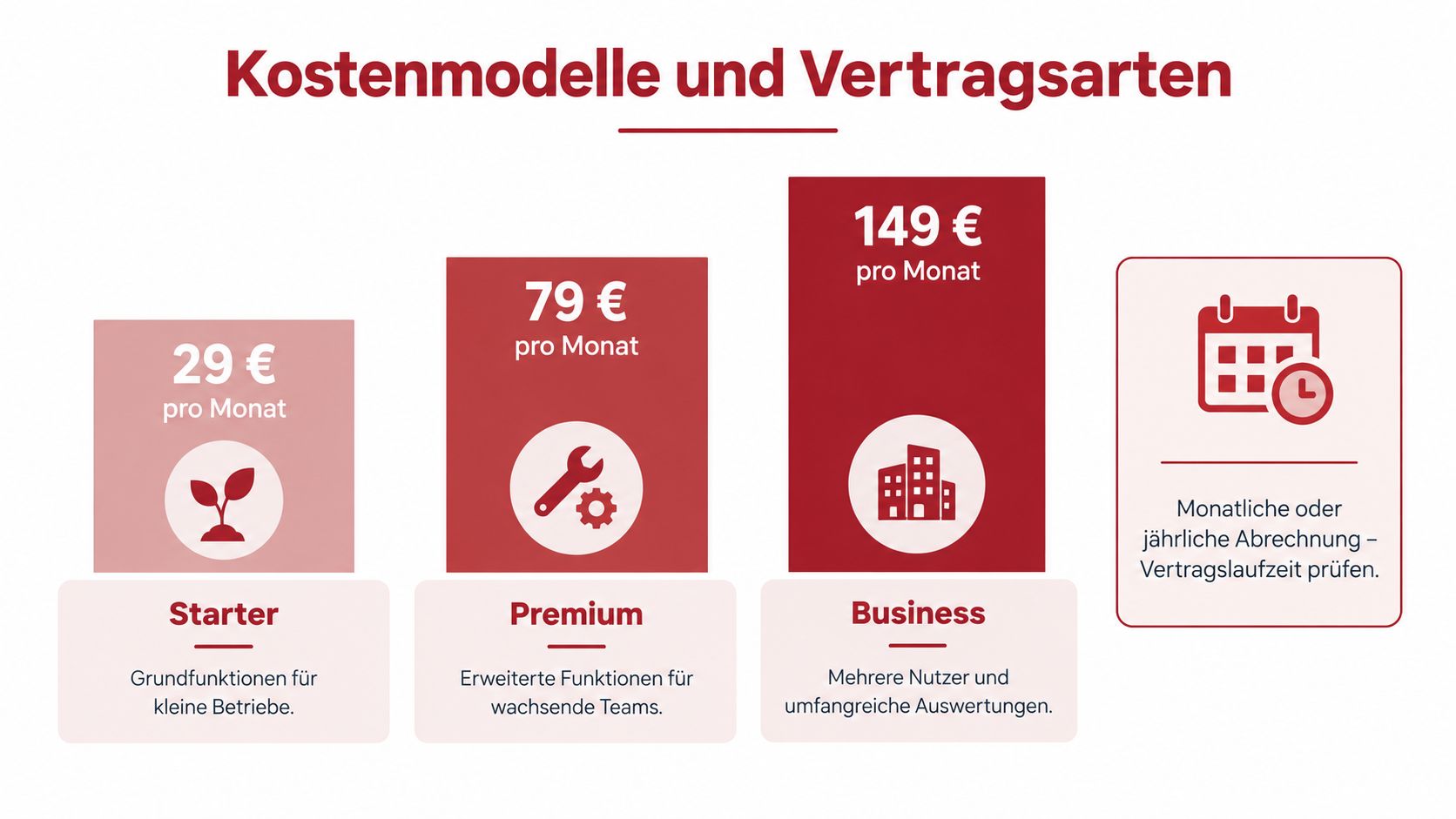 Kostenmodelle und Vertragsarten

29 €
pro Monat

Starter

Grundfunktionen für kleine Betriebe.

79 €
pro Monat

Premium

Erweiterte Funktionen für wachsende Teams.

149 €
pro Monat

Business

Mehrere Nutzer und umfangreiche Auswertungen.

Monatliche oder jährliche Abrechnung – Vertragslaufzeit prüfen.